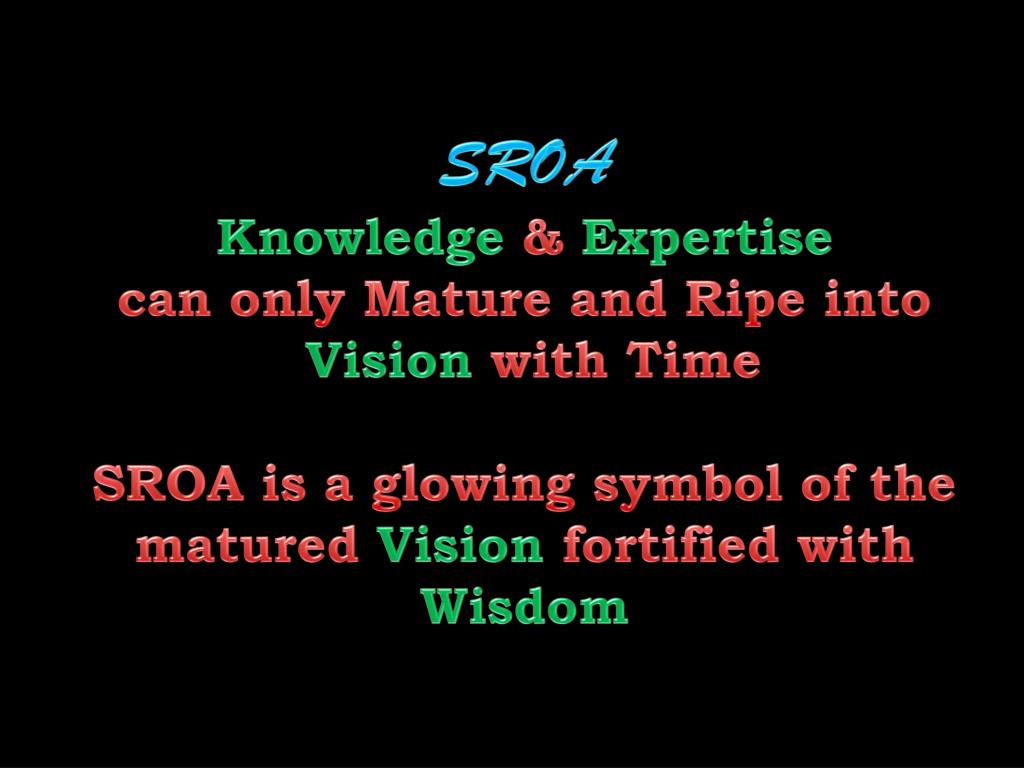 SROA

Knowledge & Expertise can only Mature and Ripe into Vision with Time

SROA is a glowing symbol of the matured Vision fortified with Wisdom